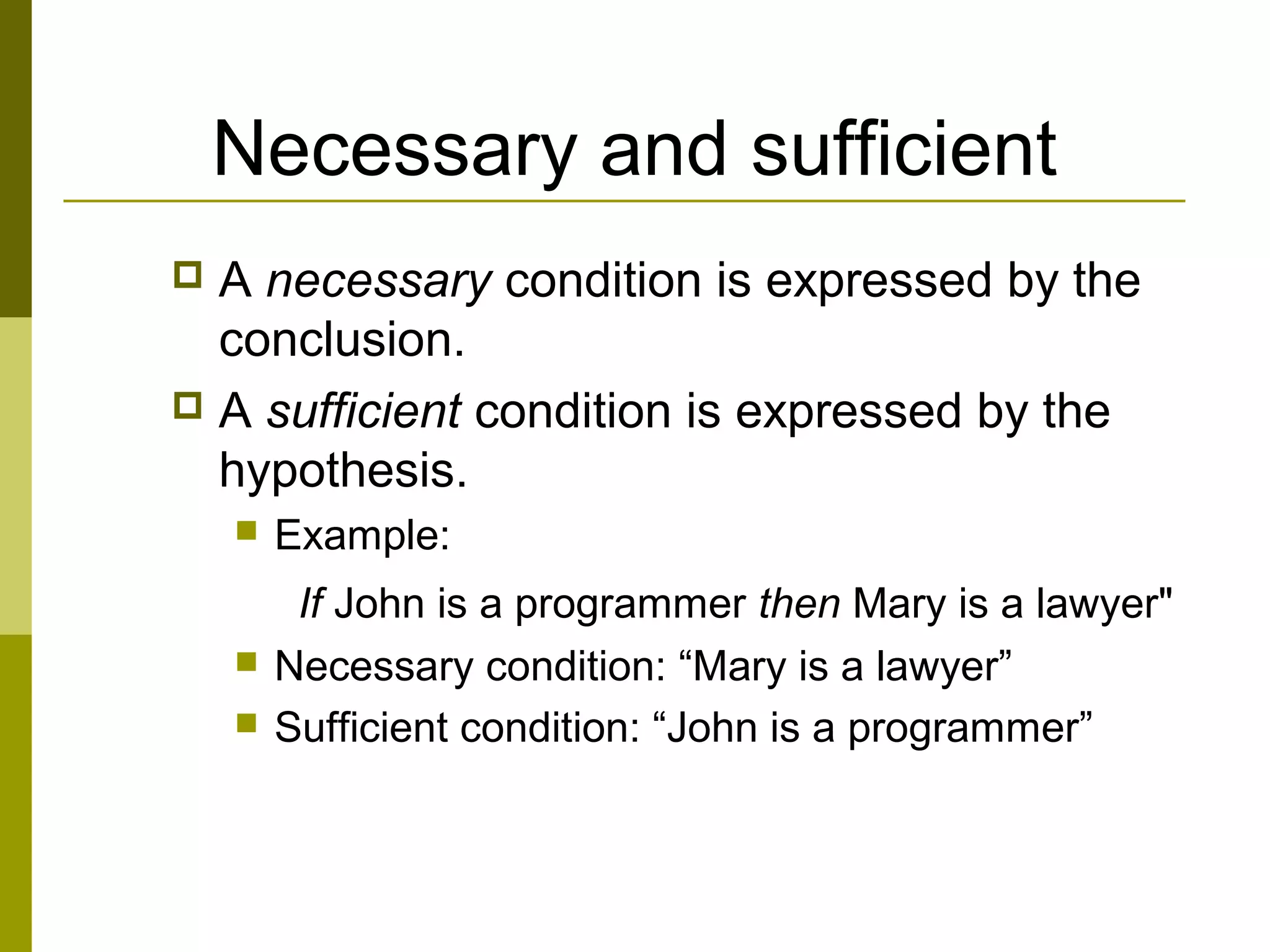 Necessary and sufficient

A necessary condition is expressed by the conclusion.

A sufficient condition is expressed by the hypothesis.

Example:

If John is a programmer then Mary is a lawyer"

Necessary condition: “Mary is a lawyer”

Sufficient condition: “John is a programmer”